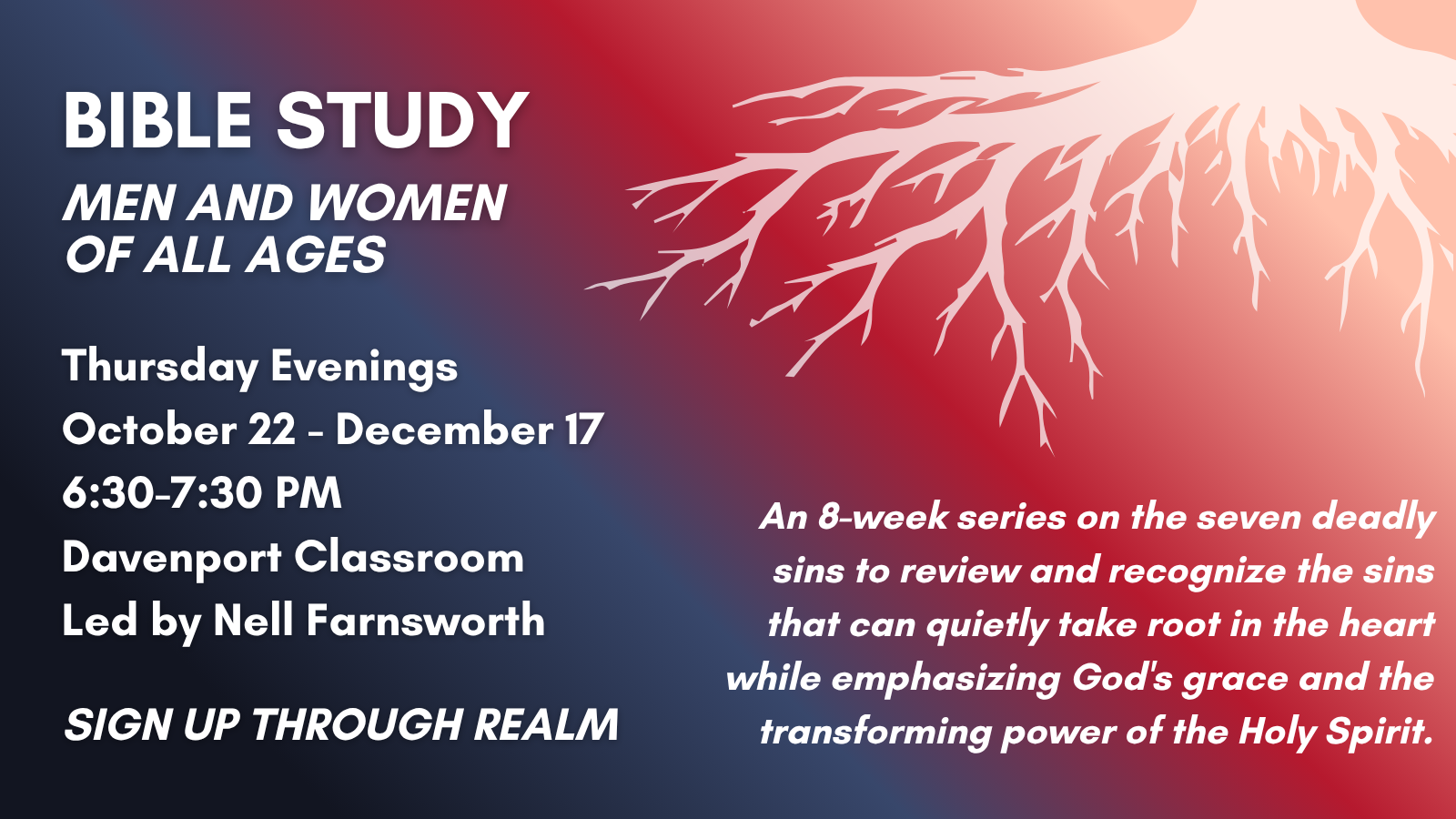 BIBLE STUDY
MEN AND WOMEN OF ALL AGES

Thursday Evenings
October 22 - December 17
6:30-7:30 PM
Davenport Classroom
Led by Nell Farnsworth

SIGN UP THROUGH REALM

An 8-week series on the seven deadly sins to review and recognize the sins that can quietly take root in the heart while emphasizing God's grace and the transforming power of the Holy Spirit.